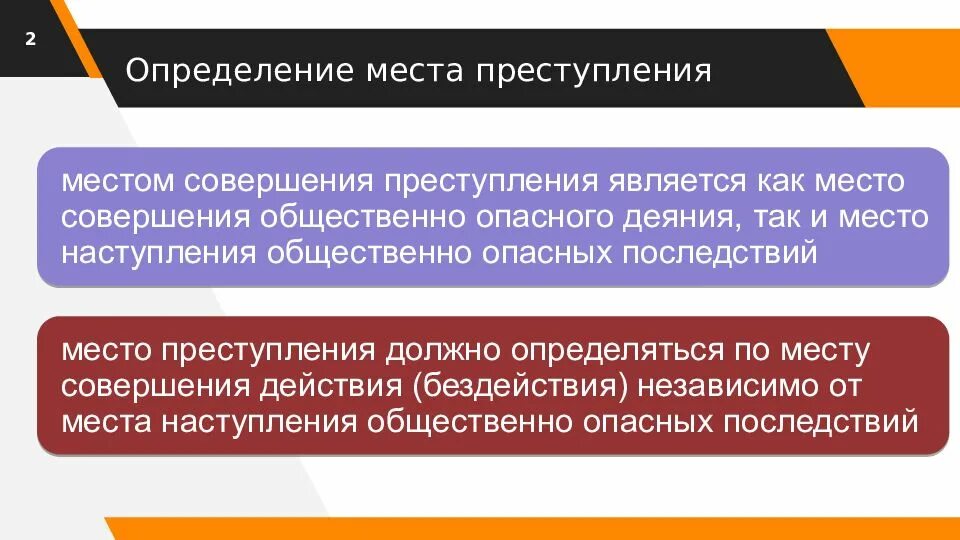 2

Определение места преступления

местом совершения преступления является как место совершения общественно опасного деяния, так и место наступления общественно опасных последствий

место преступления должно определяться по месту совершения действия (бездействия) независимо от места наступления общественно опасных последствий